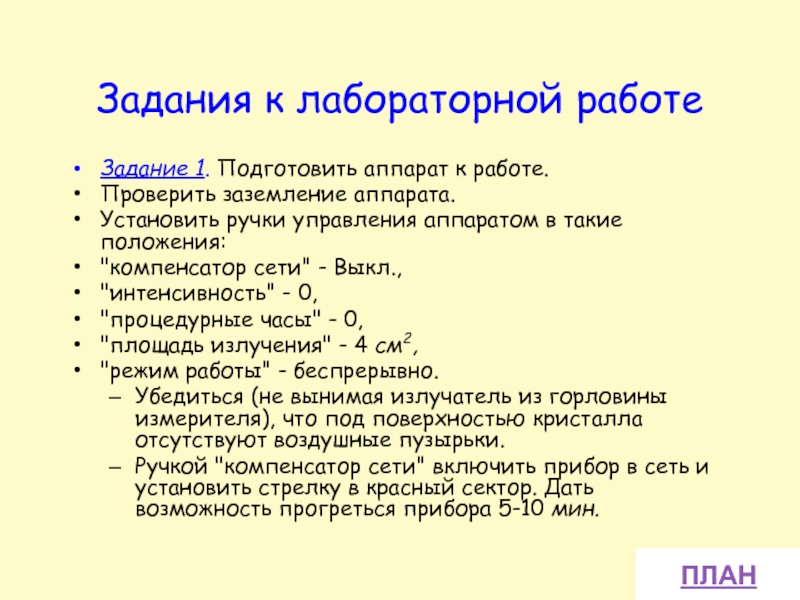 Задания к лабораторной работе

• Задание 1. Подготовить аппарат к работе.
• Проверить заземление аппарата.
• Установить ручки управления аппаратом в такие положения:
• "компенсатор сети" - Выкл.,
• "интенсивность" - 0,
• "процедурные часы" - 0,
• "площадь излучения" - 4 $см^2$,
• "режим работы" - беспрерывно.
– Убедиться (не вынимая излучатель из горловины измерителя), что под поверхностью кристалла отсутствуют воздушные пузырьки.
– Ручкой "компенсатор сети" включить прибор в сеть и установить стрелку в красный сектор. Дать возможность прогреться прибора 5-10 мин.

ПЛАН